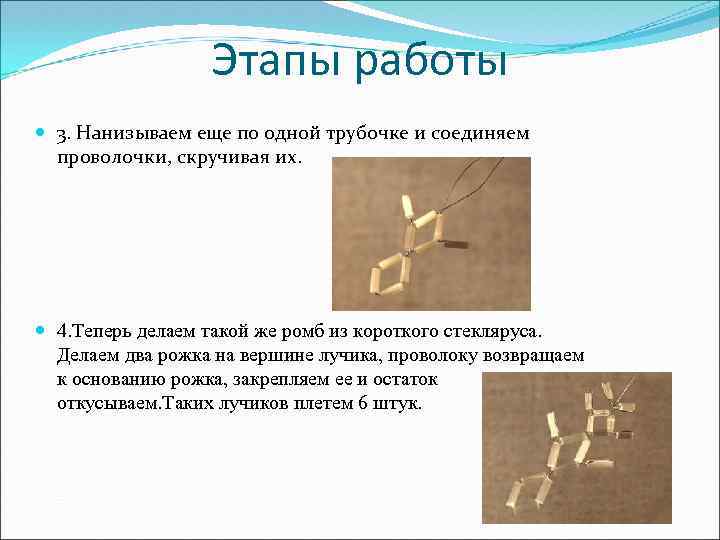 Этапы работы

3. Нанизываем еще по одной трубочке и соединяем проволочки, скручивая их.

4.Теперь делаем такой же ромб из короткого стекляруса. Делаем два рожка на вершине лучика, проволоку возвращаем к основанию рожка, закрепляем ее и остаток откусываем.Таких лучиков плетем 6 штук.